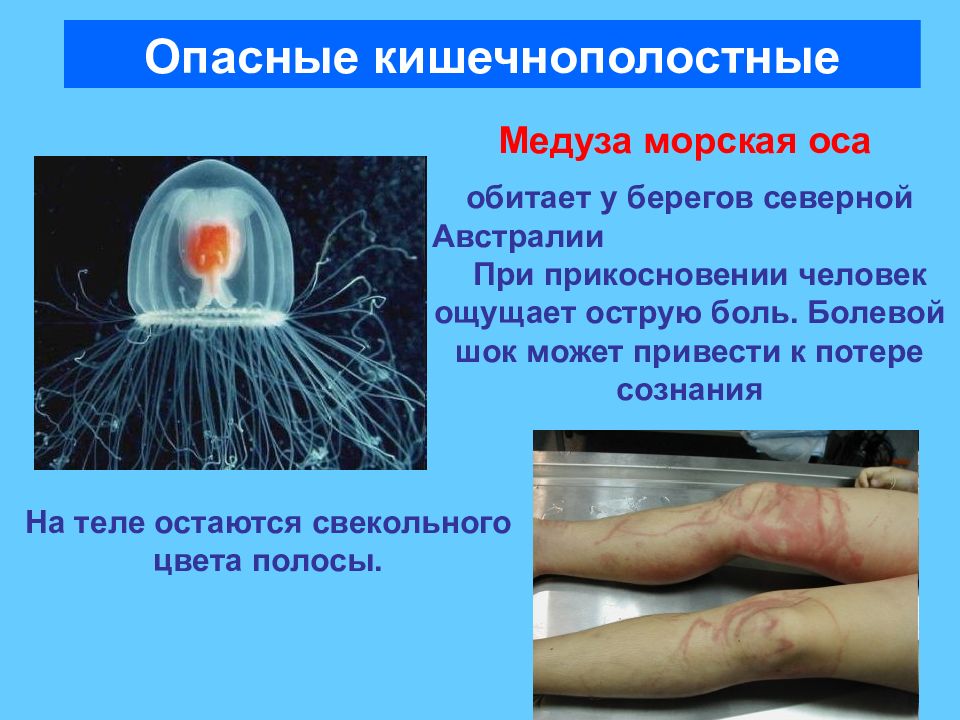 Опасные кишечнополостные

Медуза морская оса

обитает у берегов северной Австралии

При прикосновении человек ощущает острую боль. Болевой шок может привести к потере сознания

На теле остаются свекольного цвета полосы.